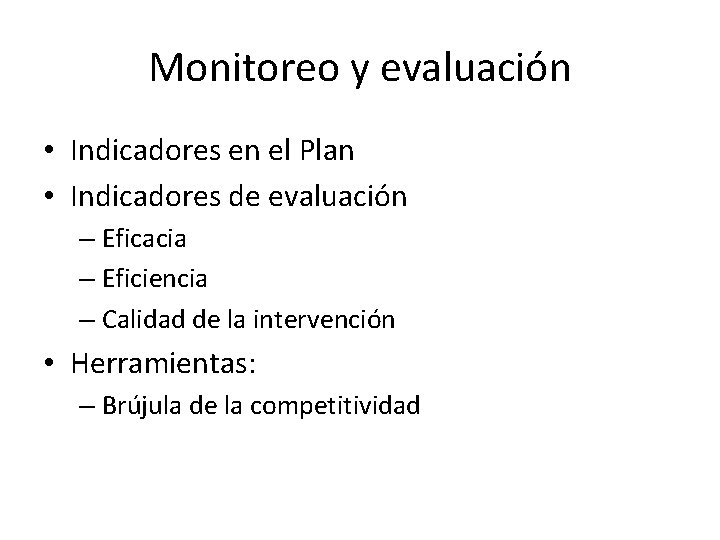 Monitoreo y evaluación

• Indicadores en el Plan
• Indicadores de evaluación
– Eficacia
– Eficiencia
– Calidad de la intervención
• Herramientas:
– Brújula de la competitividad